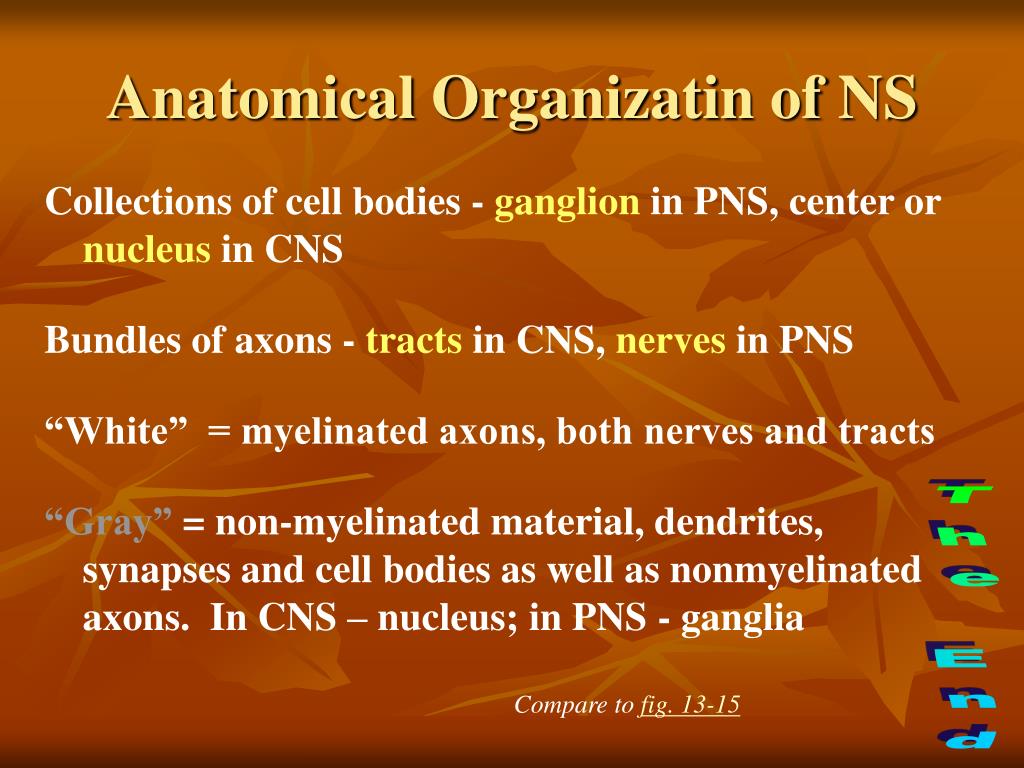 Anatomical Organizatin of NS

Collections of cell bodies - ganglion in PNS, center or nucleus in CNS

Bundles of axons - tracts in CNS, nerves in PNS

“White” = myelinated axons, both nerves and tracts

“Gray” = non-myelinated material, dendrites, synapses and cell bodies as well as nonmyelinated axons. In CNS – nucleus; in PNS - ganglia

Compare to fig. 13-15

The End